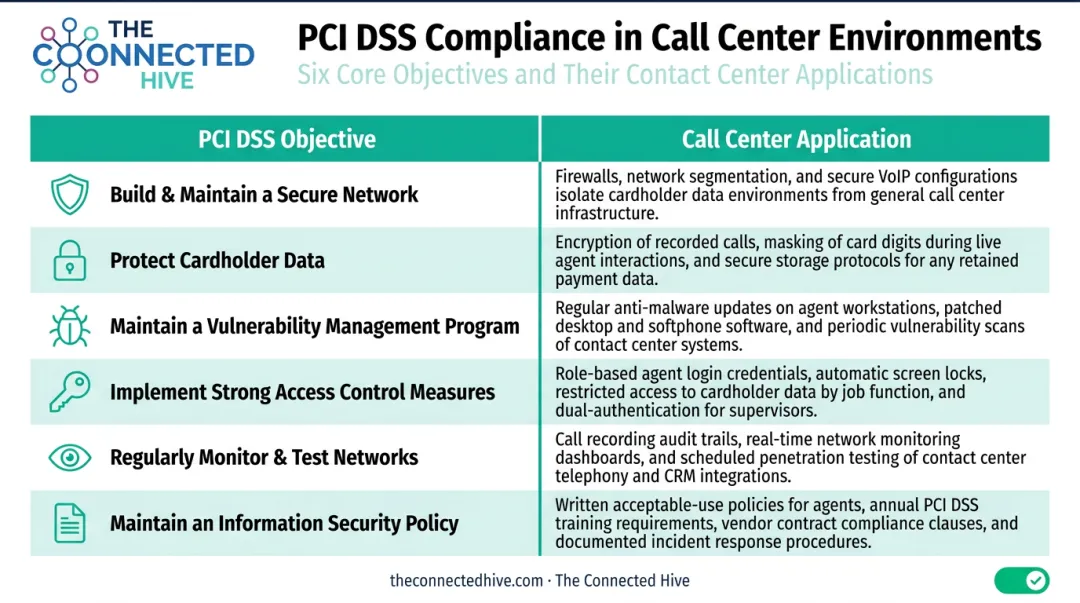 THE CONNECTED HIVE

PCI DSS Compliance in Call Center Environments

Six Core Objectives and Their Contact Center Applications

| PCI DSS Objective | Call Center Application |
|---|---|
| Build & Maintain a Secure Network | Firewalls, network segmentation, and secure VoIP configurations isolate cardholder data environments from general call center infrastructure. |
| Protect Cardholder Data | Encryption of recorded calls, masking of card digits during live agent interactions, and secure storage protocols for any retained payment data. |
| Maintain a Vulnerability Management Program | Regular anti-malware updates on agent workstations, patched desktop and softphone software, and periodic vulnerability scans of contact center systems. |
| Implement Strong Access Control Measures | Role-based agent login credentials, automatic screen locks, restricted access to cardholder data by job function, and dual-authentication for supervisors. |
| Regularly Monitor & Test Networks | Call recording audit trails, real-time network monitoring dashboards, and scheduled penetration testing of contact center telephony and CRM integrations. |
| Maintain an Information Security Policy | Written acceptable-use policies for agents, annual PCI DSS training requirements, vendor contract compliance clauses, and documented incident response procedures. |

theconnectedhive.com · The Connected Hive